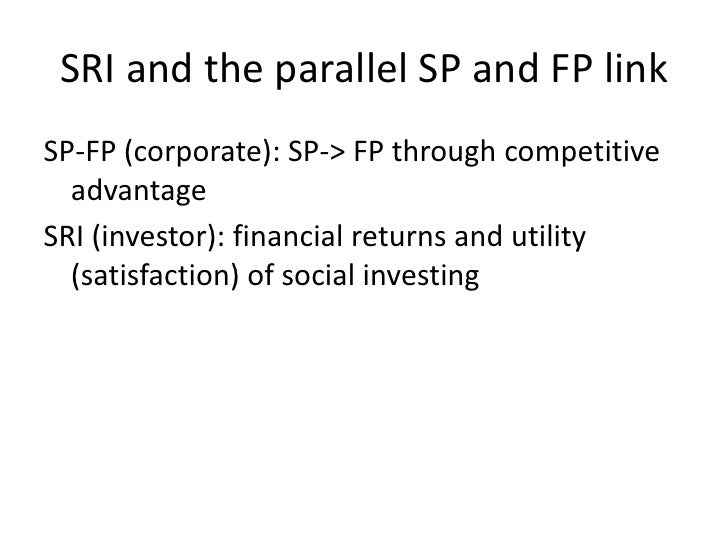 SRI and the parallel SP and FP link

SP-FP (corporate): SP-> FP through competitive advantage

SRI (investor): financial returns and utility (satisfaction) of social investing